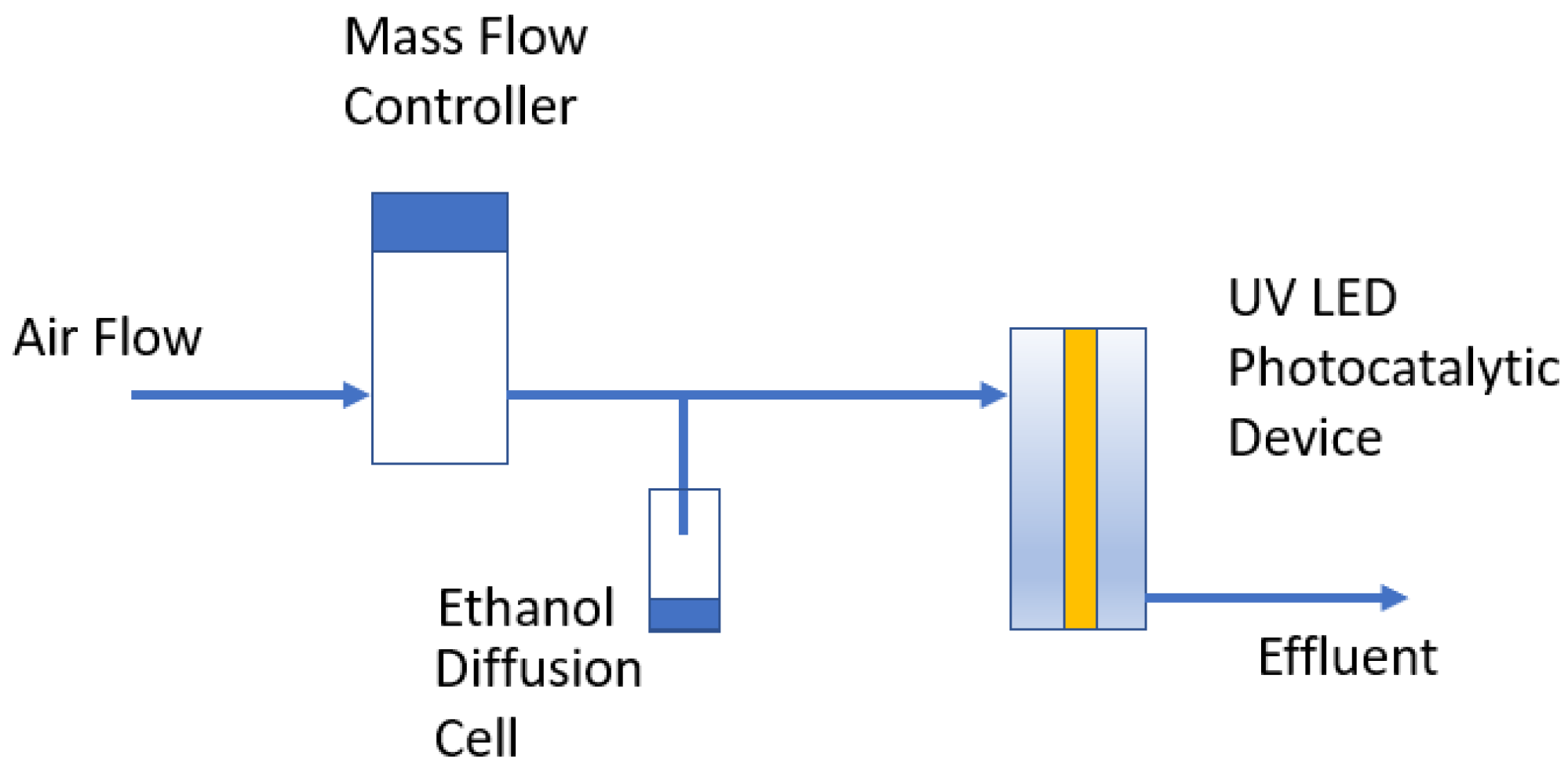 Mass Flow Controller

Air Flow

UV LED Photocatalytic Device

Ethanol Diffusion Cell

Effluent